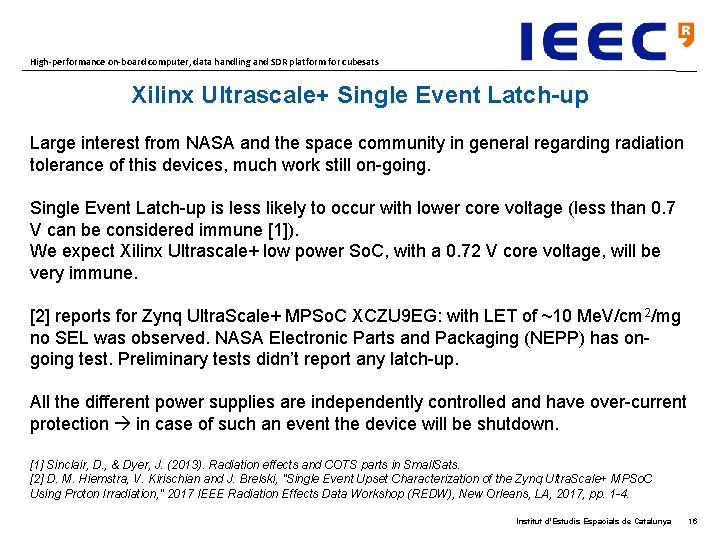 High-performance on-board computer, data handling and SDR platform for cubesats

IEEC

Xilinx Ultrascale+ Single Event Latch-up

Large interest from NASA and the space community in general regarding radiation tolerance of this devices, much work still on-going.

Single Event Latch-up is less likely to occur with lower core voltage (less than 0.7 V can be considered immune [1]).
We expect Xilinx Ultrascale+ low power SoC, with a 0.72 V core voltage, will be very immune.

[2] reports for Zynq UltraScale+ MPSoC XCZU9EG: with LET of ~10 MeV/cm$^2$/mg no SEL was observed. NASA Electronic Parts and Packaging (NEPP) has on-going test. Preliminary tests didn't report any latch-up.

All the different power supplies are independently controlled and have over-current protection → in case of such an event the device will be shutdown.

[1] Sinclair, D., & Dyer, J. (2013). Radiation effects and COTS parts in SmallSats.
[2] D. M. Hiemstra, V. Kirischian and J. Brelski, "Single Event Upset Characterization of the Zynq UltraScale+ MPSoC Using Proton Irradiation," 2017 IEEE Radiation Effects Data Workshop (REDW), New Orleans, LA, 2017, pp. 1-4.

Institut d'Estudis Espacials de Catalunya 16